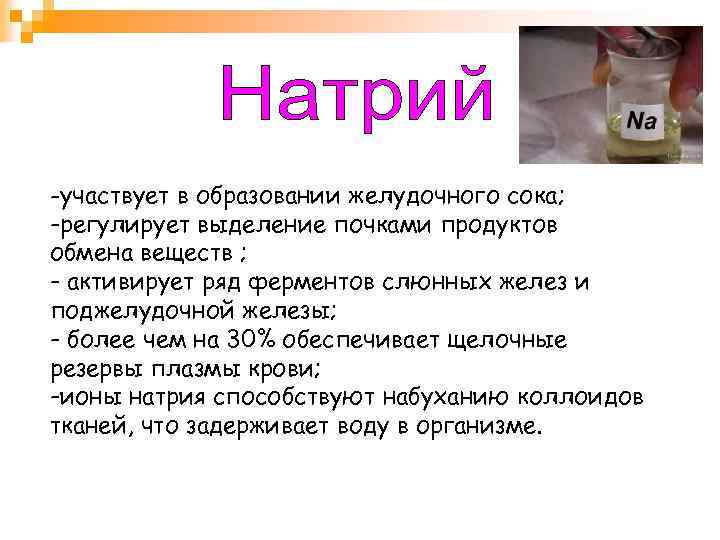 Натрий

Na

-участвует в образовании желудочного сока;
-регулирует выделение почками продуктов обмена веществ ;
- активирует ряд ферментов слюнных желез и поджелудочной железы;
- более чем на 30% обеспечивает щелочные резервы плазмы крови;
-ионы натрия способствуют набуханию коллоидов тканей, что задерживает воду в организме.